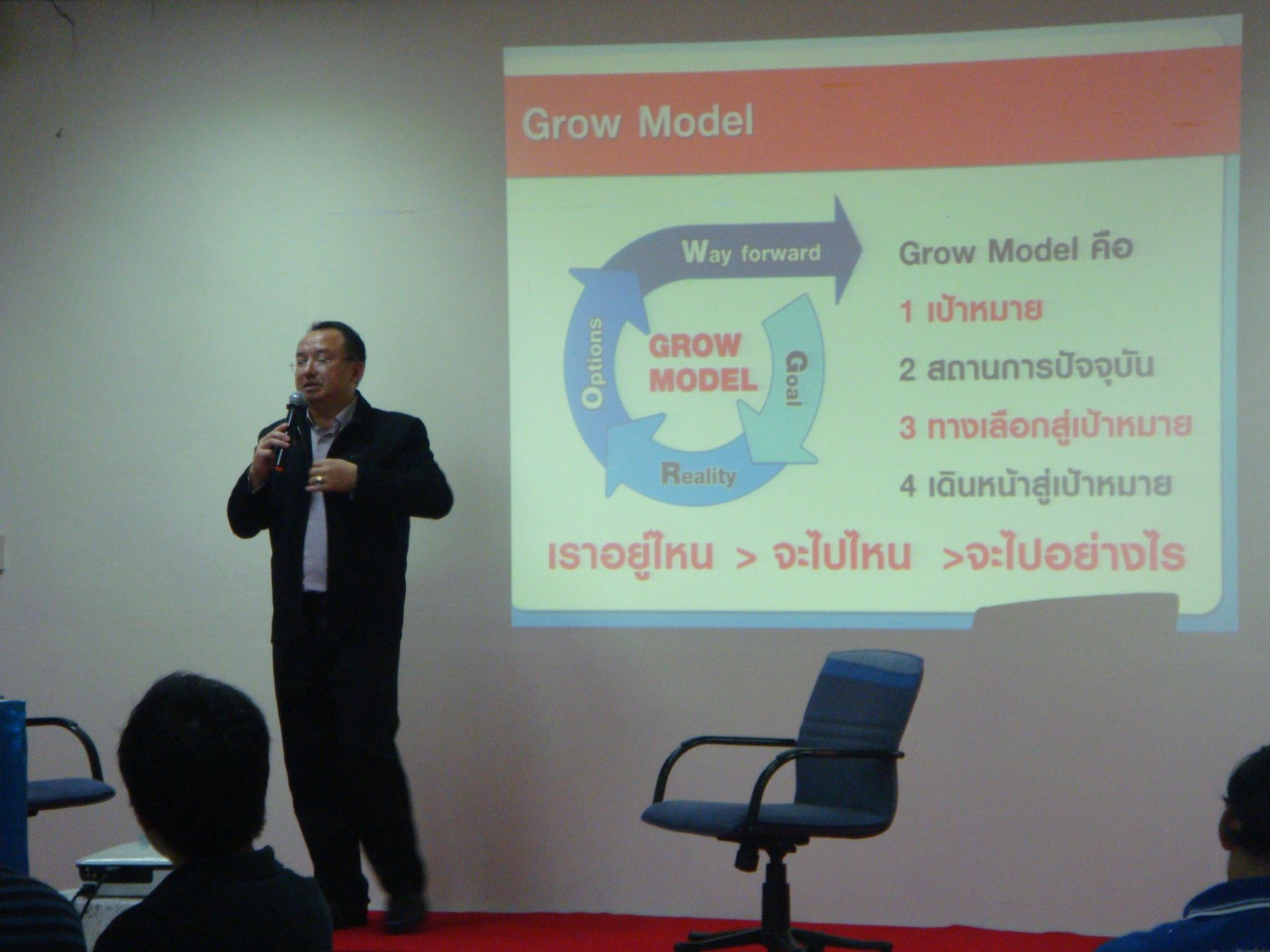 Grow Model

Way forward

Options

GROW MODEL

Goal

Reality

Grow Model คือ

1 เป้าหมาย

2 สถานการปัจจุบัน

3 ทางเลือกสู่เป้าหมาย

4 เดินหน้าสู่เป้าหมาย

เราอยู่ไหน > จะไปไหน >จะไปอย่างไร